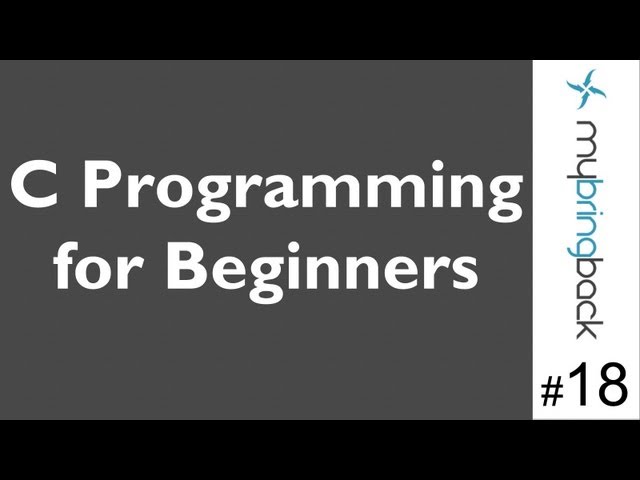 C Programming for Beginners

mybringback

#18